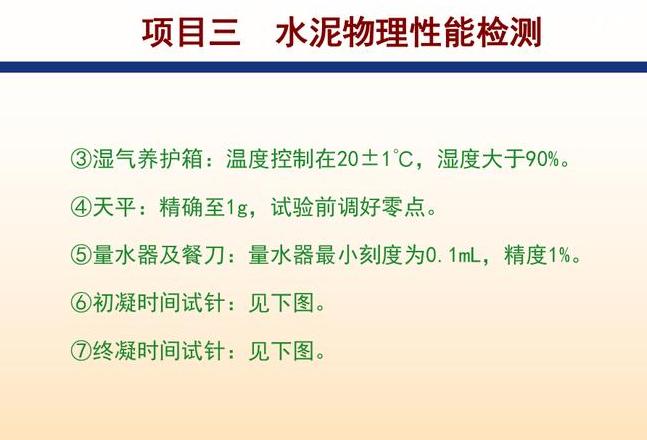 项目三　水泥物理性能检测

③湿气养护箱：温度控制在20±1℃，湿度大于90%。

④天平：精确至1g，试验前调好零点。

⑤量水器及餐刀：量水器最小刻度为0.1mL，精度1%。

⑥初凝时间试针：见下图。

⑦终凝时间试针：见下图。